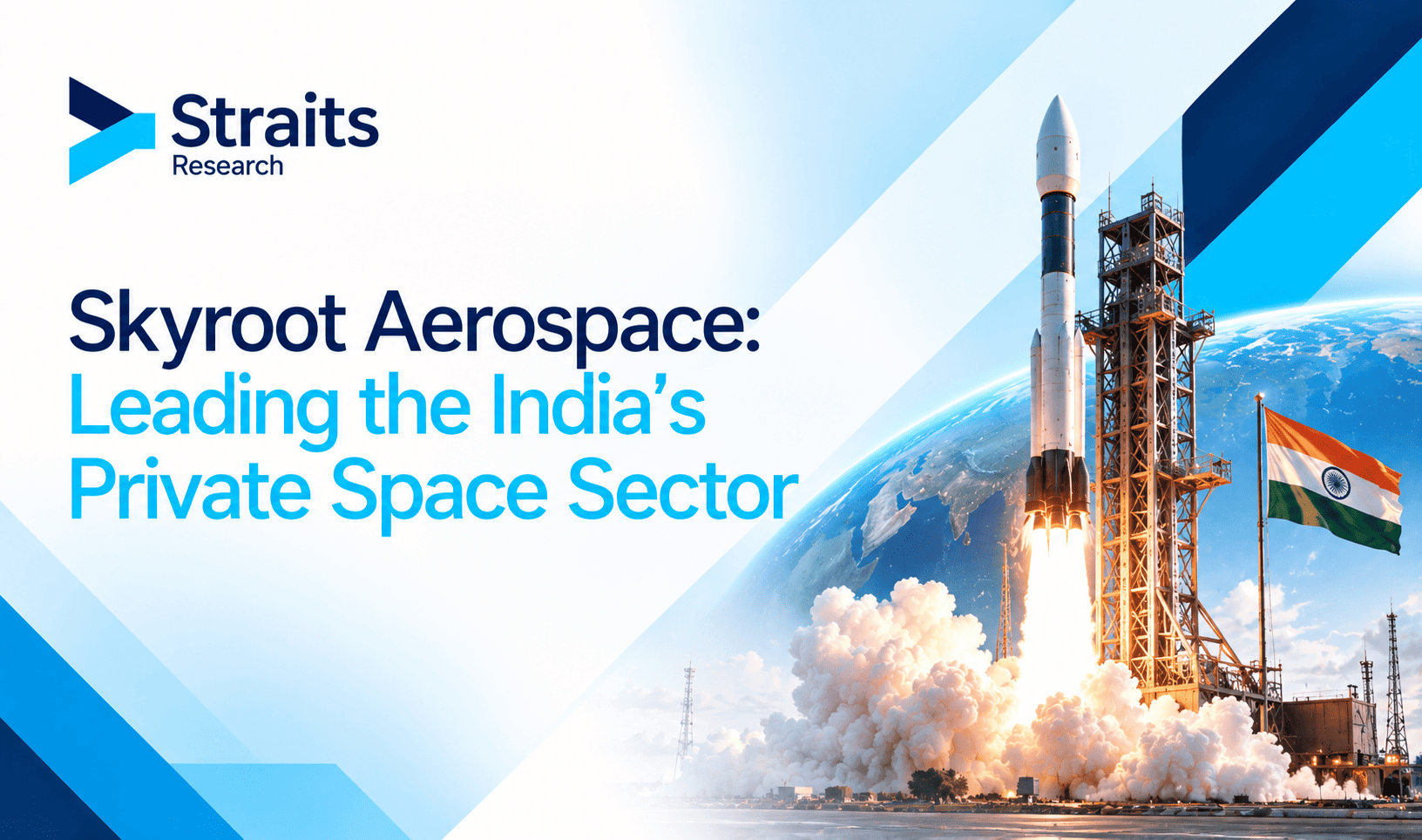 Straits
Research

Skyroot Aerospace:
Leading the India's
Private Space Sector